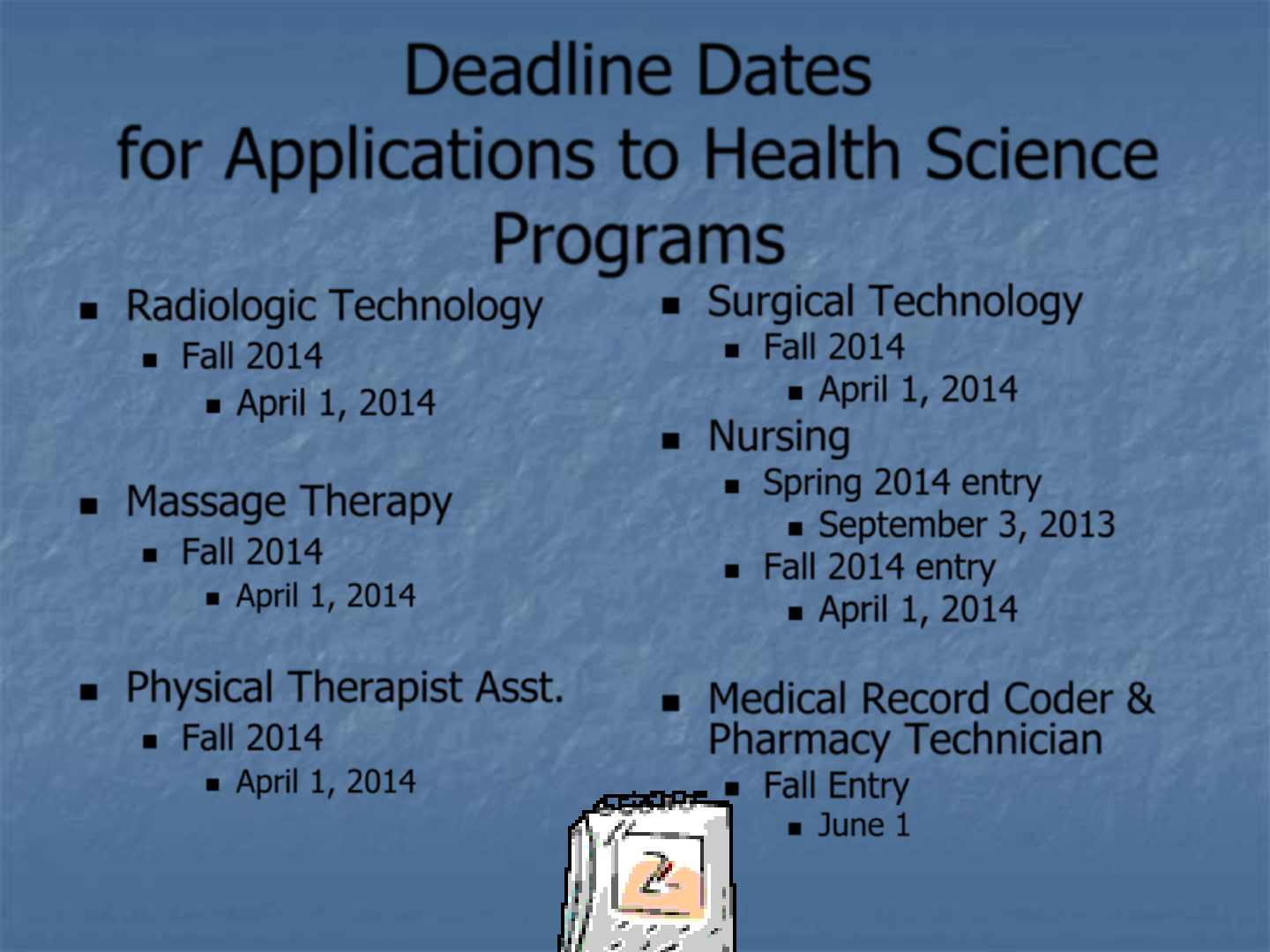 Deadline Dates
for Applications to Health Science Programs

- Radiologic Technology
  - Fall 2014
    - April 1, 2014

- Massage Therapy
  - Fall 2014
    - April 1, 2014

- Physical Therapist Asst.
  - Fall 2014
    - April 1, 2014

- Surgical Technology
  - Fall 2014
    - April 1, 2014
- Nursing
  - Spring 2014 entry
    - September 3, 2013
  - Fall 2014 entry
    - April 1, 2014

- Medical Record Coder & Pharmacy Technician
  - Fall Entry
    - June 1

2